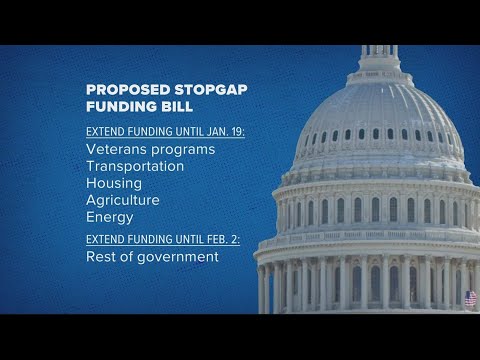 PROPOSED STOPGAP FUNDING BILL

EXTEND FUNDING UNTIL JAN. 19:

Veterans programs
Transportation
Housing
Agriculture
Energy

EXTEND FUNDING UNTIL FEB. 2:

Rest of government